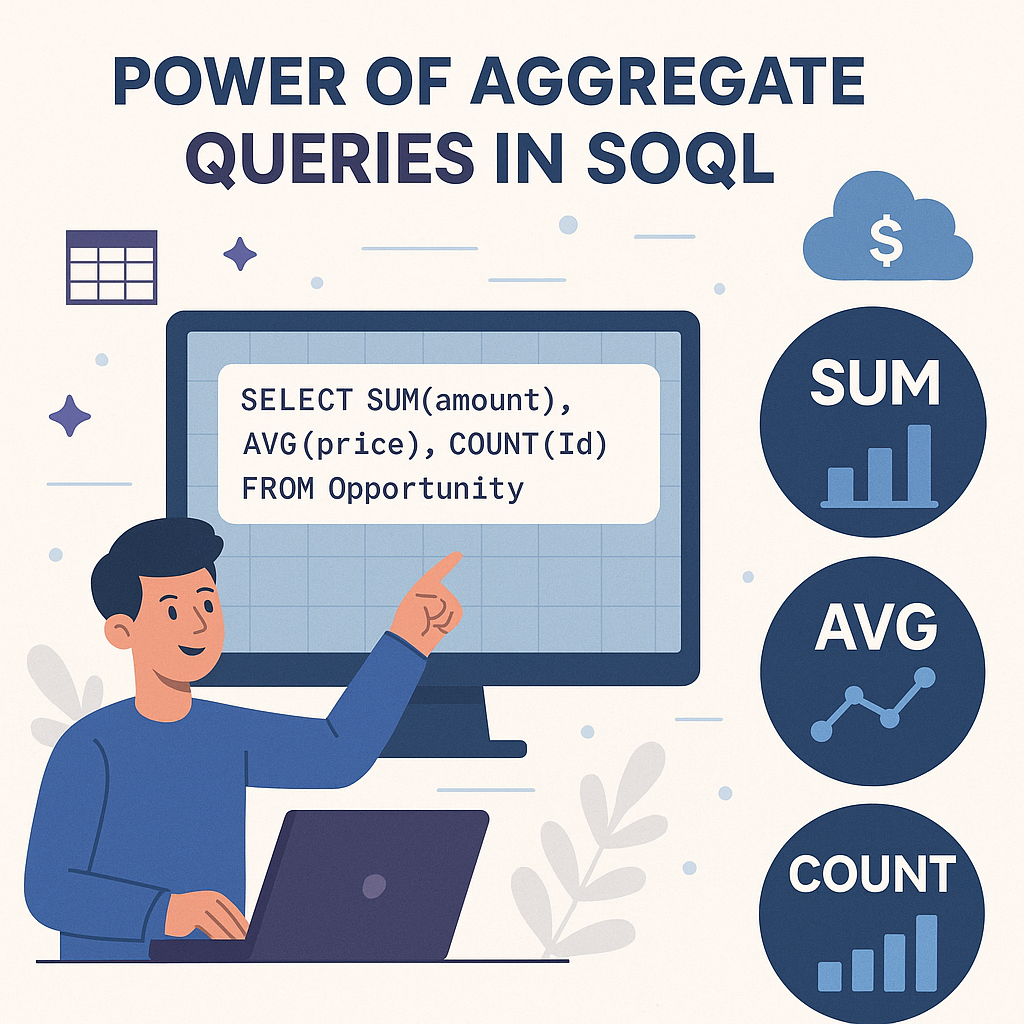 POWER OF AGGREGATE QUERIES IN SOQL

$

SELECT SUM(amount), AVG(price), COUNT(Id) FROM Opportunity

SUM

AVG

COUNT